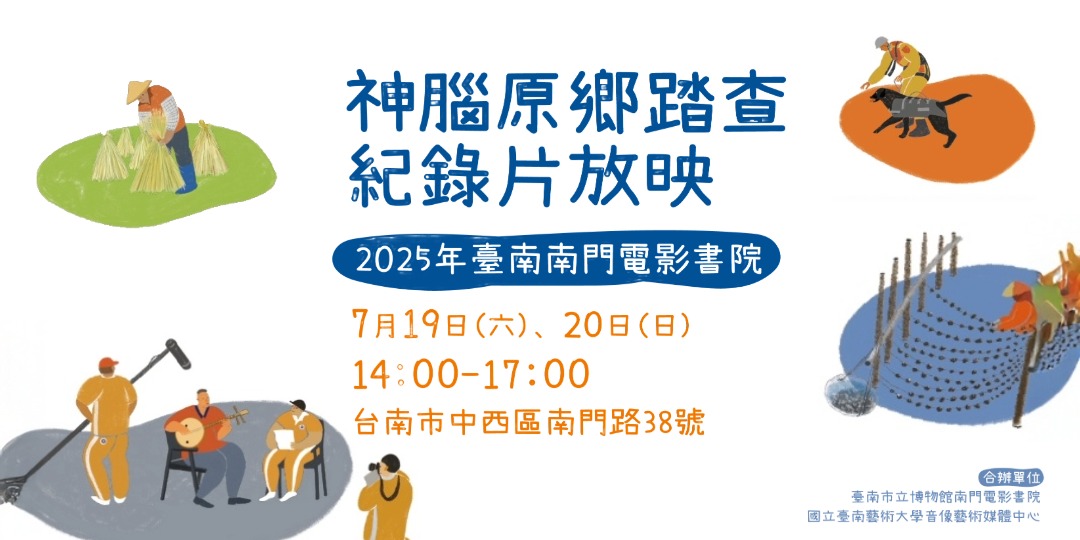 神腦原鄉踏查
紀錄片放映

2025年臺南南門電影書院

7月19日(六)、20日(日)
14:00-17:00
台南市中西區南門路38號

合辦單位
臺南市立博物館南門電影書院
國立臺南藝術大學音像藝術媒體中心